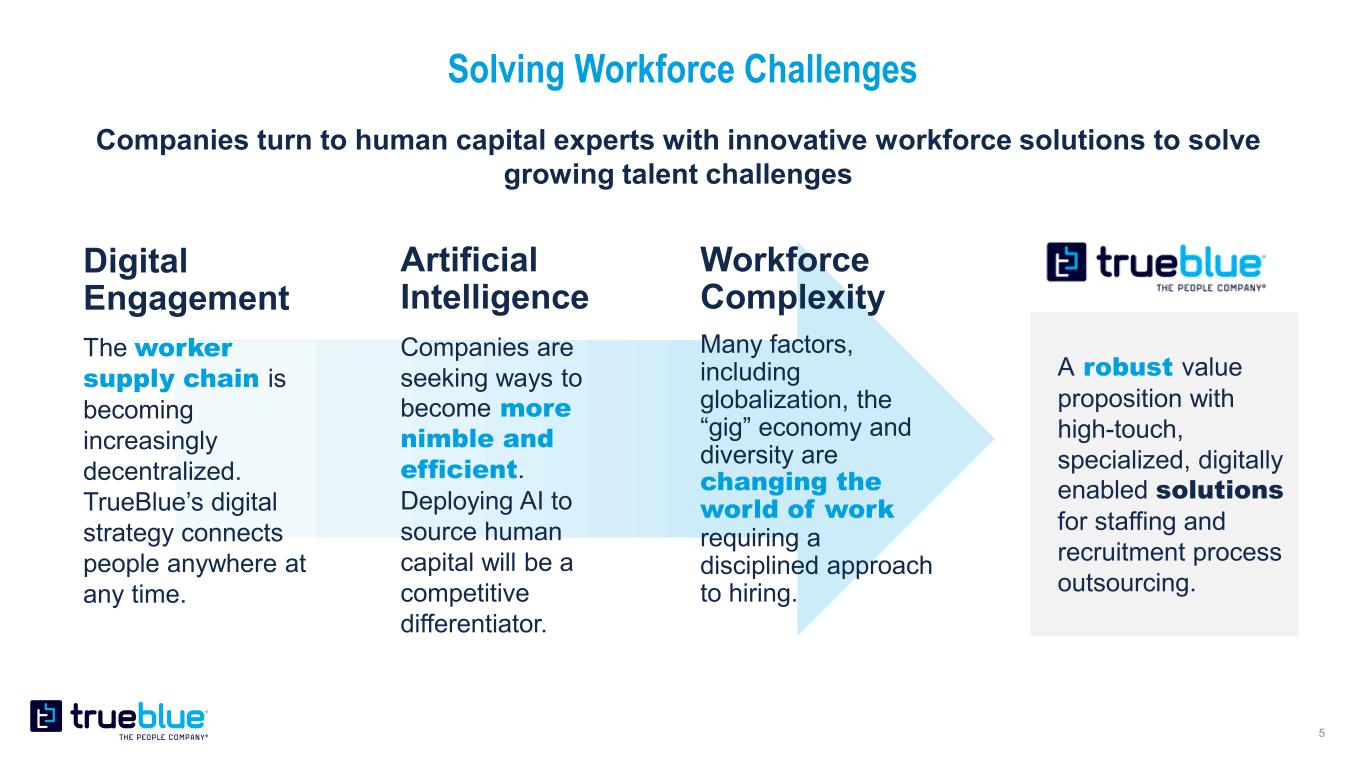 Solving Workforce Challenges

Companies turn to human capital experts with innovative workforce solutions to solve growing talent challenges

Digital Engagement

The worker supply chain is becoming increasingly decentralized. TrueBlue's digital strategy connects people anywhere at any time.

Artificial Intelligence

Companies are seeking ways to become more nimble and efficient. Deploying AI to source human capital will be a competitive differentiator.

Workforce Complexity

Many factors, including globalization, the "gig" economy and diversity are changing the world of work requiring a disciplined approach to hiring.

trueblue THE PEOPLE COMPANY®

A robust value proposition with high-touch, specialized, digitally enabled solutions for staffing and recruitment process outsourcing.

trueblue THE PEOPLE COMPANY®

5